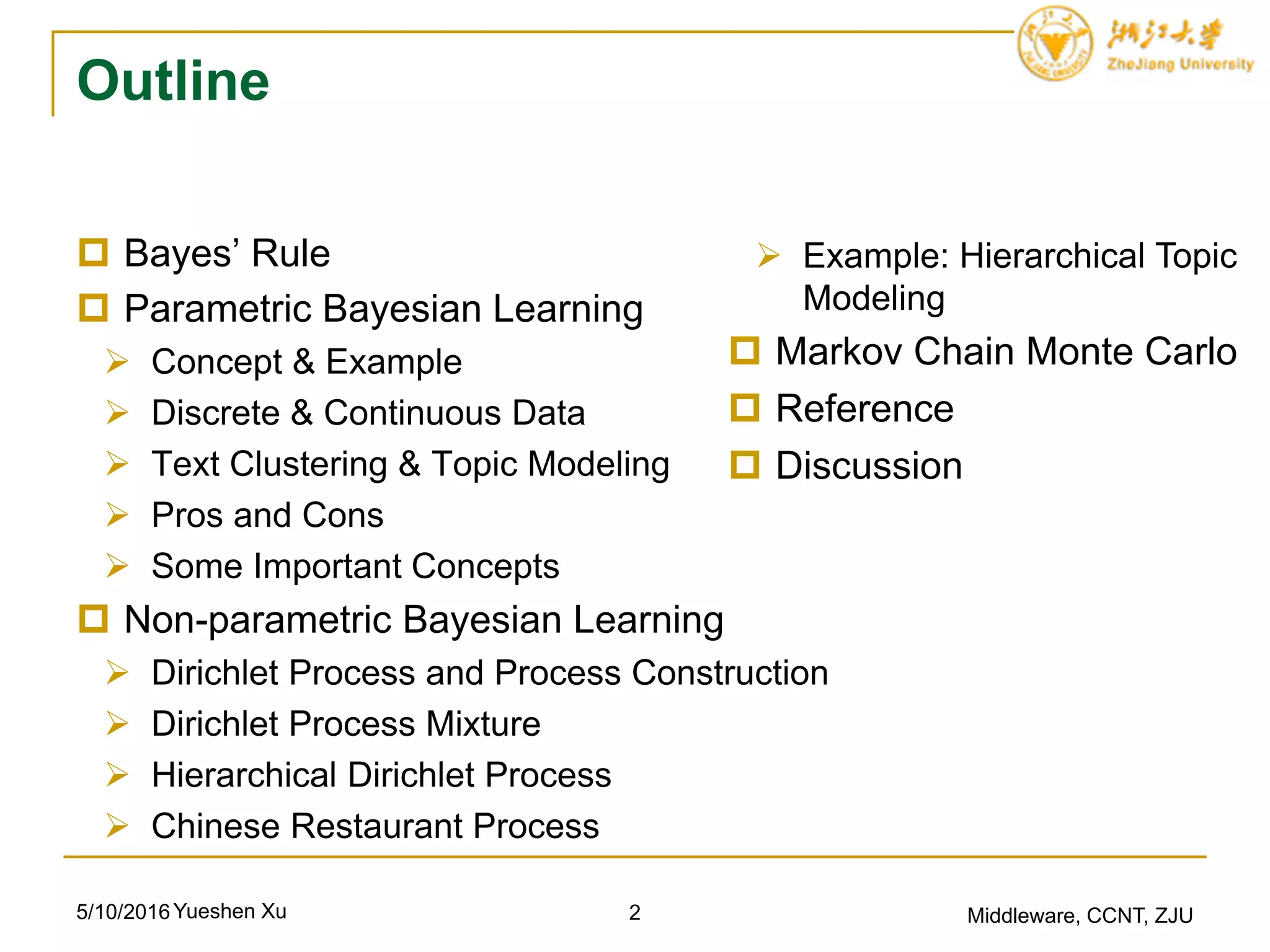 浙江大学
ZheJiang University

Outline

Bayes' Rule
Parametric Bayesian Learning
Concept & Example
Discrete & Continuous Data
Text Clustering & Topic Modeling
Pros and Cons
Some Important Concepts
Non-parametric Bayesian Learning
Dirichlet Process and Process Construction
Dirichlet Process Mixture
Hierarchical Dirichlet Process
Chinese Restaurant Process

Example: Hierarchical Topic Modeling
Markov Chain Monte Carlo
Reference
Discussion

5/10/2016 Yueshen Xu
2
Middleware, CCNT, ZJU